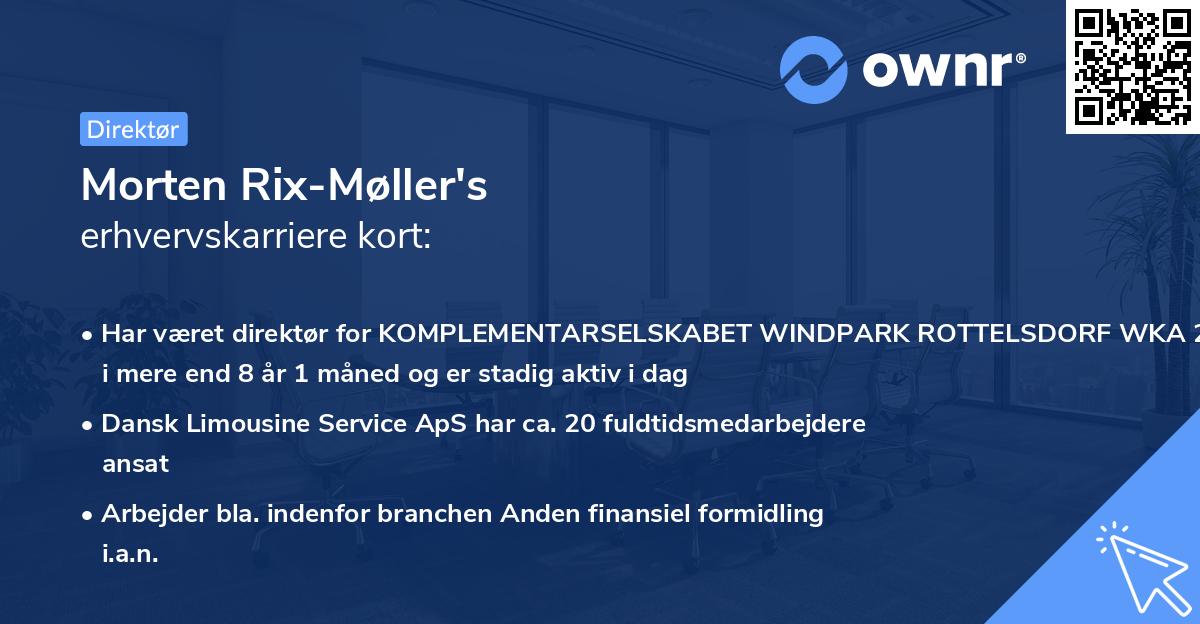 ownr®

Direktør

Morten Rix-Møller's
erhvervskarriere kort:

• Har været direktør for KOMPLEMENTARSELSKABET WINDPARK ROTTELSDORF WKA 2 i mere end 8 år 1 måned og er stadig aktiv i dag

• Dansk Limousine Service ApS har ca. 20 fuldtidsmedarbejdere ansat

• Arbejder bla. indenfor branchen Anden finansiel formidling i.a.n.